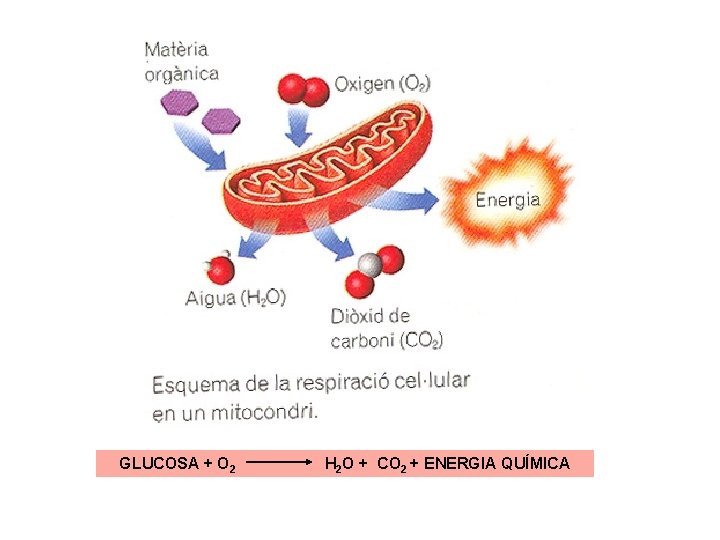 Matèria orgànica

Oxigen ($O_2$)

Energia

Aigua ($H_2O$)

Diòxid de carboni ($CO_2$)

Esquema de la respiració cel·lular en un mitocondri.

GLUCOSA + $O_2$ $\longrightarrow$ $H_2O$ + $CO_2$ + ENERGIA QUÍMICA